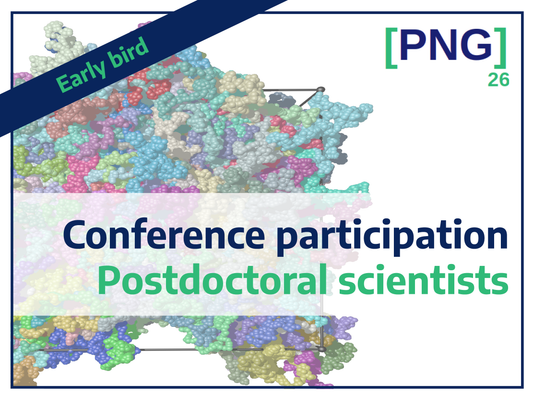 Early bird

[PNG]
26

Conference participation
Postdoctoral scientists